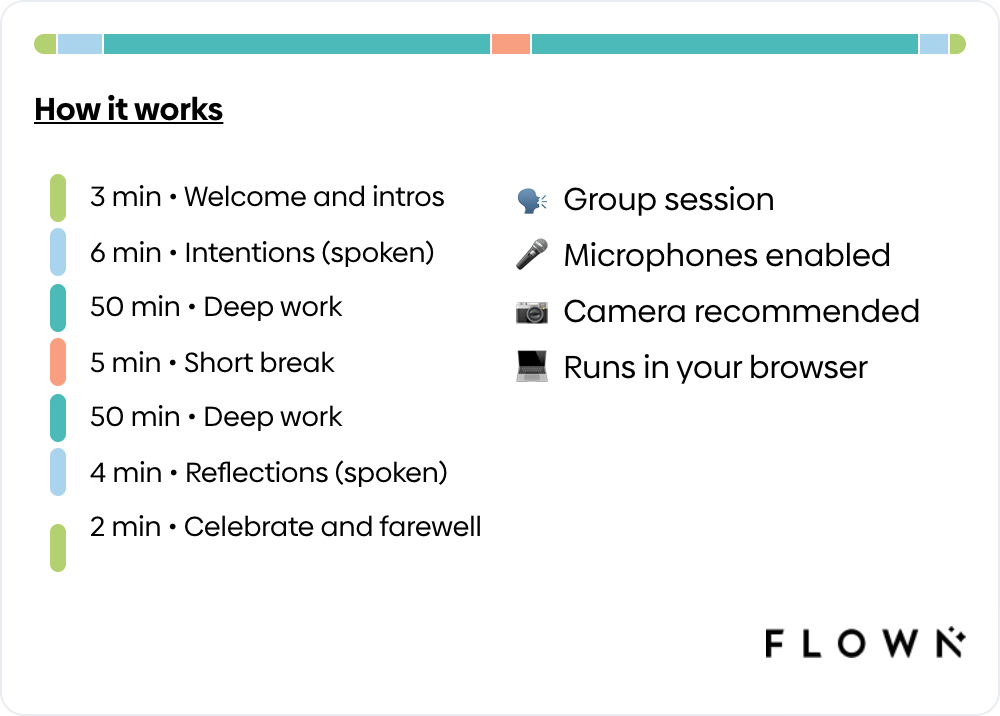 How it works

3 min • Welcome and intros

6 min • Intentions (spoken)

50 min • Deep work

5 min • Short break

50 min • Deep work

4 min • Reflections (spoken)

2 min • Celebrate and farewell

🗣️ Group session

🎤 Microphones enabled

📷 Camera recommended

💻 Runs in your browser

FLOWN